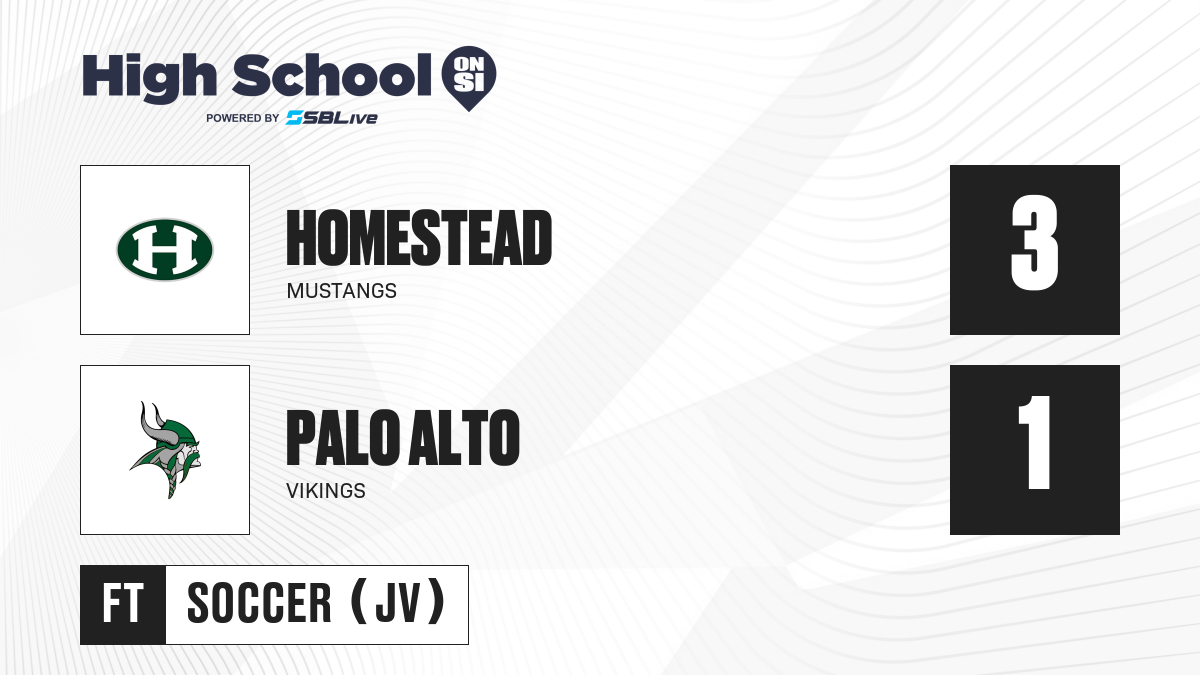 High School ON SI
POWERED BY SBLive

H

HOMESTEAD
MUSTANGS

3

PALO ALTO
VIKINGS

1

FT
SOCCER (JV)